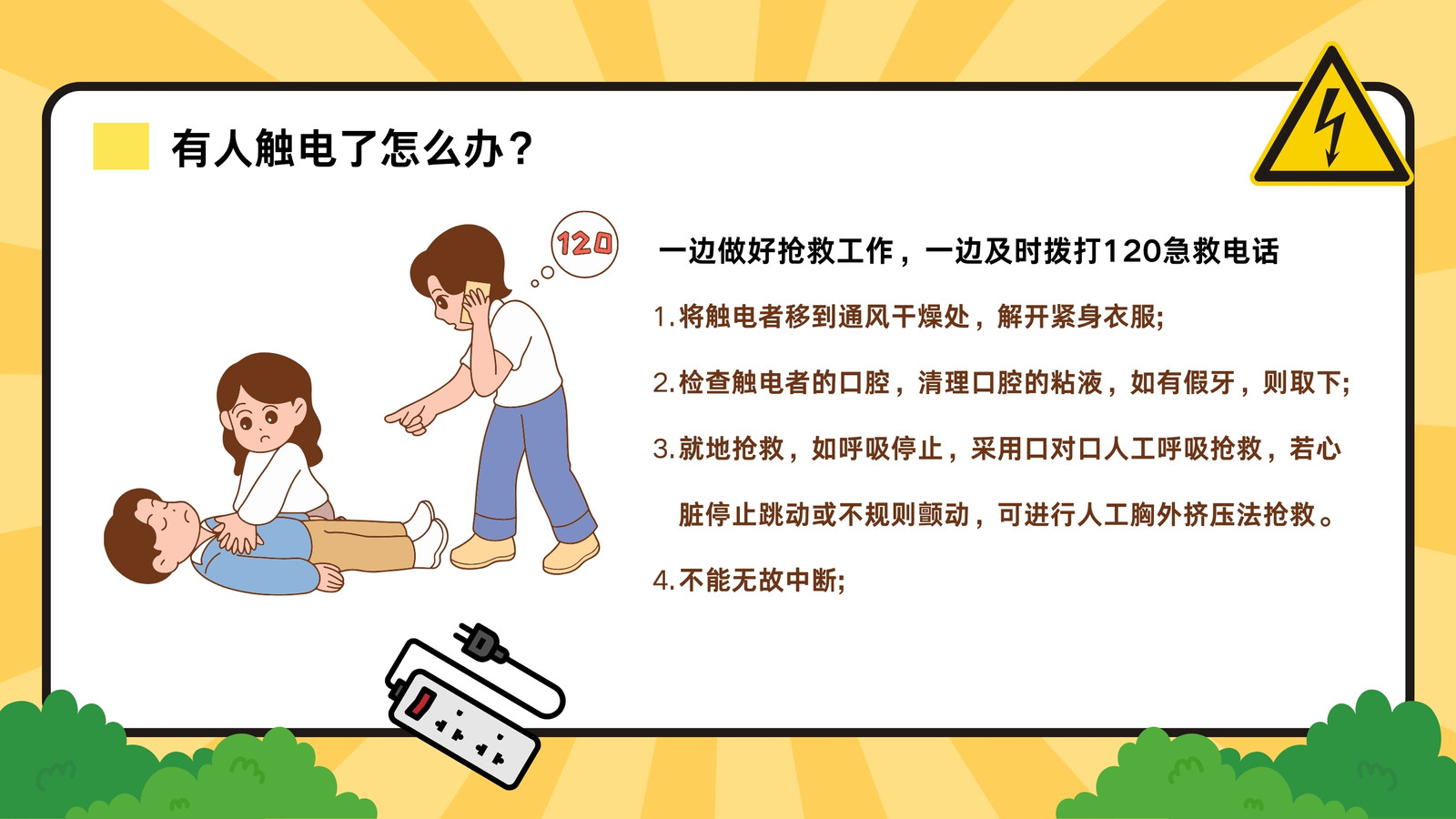 有人触电了怎么办？

120

一边做好抢救工作，一边及时拨打120急救电话

1.将触电者移到通风干燥处，解开紧身衣服;

2.检查触电者的口腔，清理口腔的粘液，如有假牙，则取下;

3.就地抢救，如呼吸停止，采用口对口人工呼吸抢救，若心脏停止跳动或不规则颤动，可进行人工胸外挤压法抢救。

4.不能无故中断;